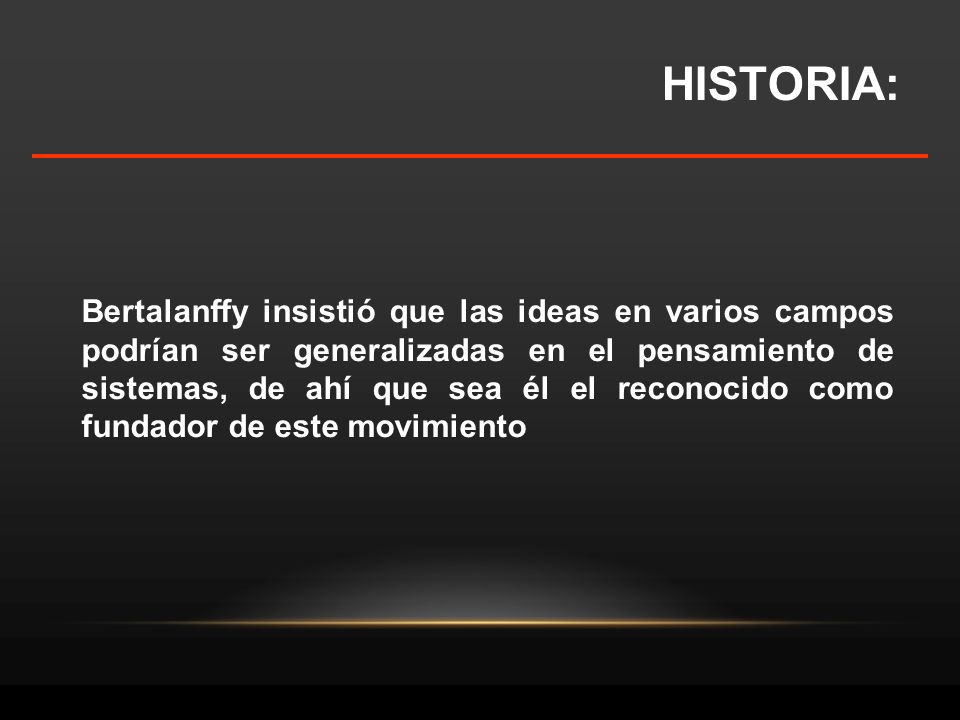 HISTORIA:

Bertalanffy insistió que las ideas en varios campos podrían ser generalizadas en el pensamiento de sistemas, de ahí que sea él el reconocido como fundador de este movimiento